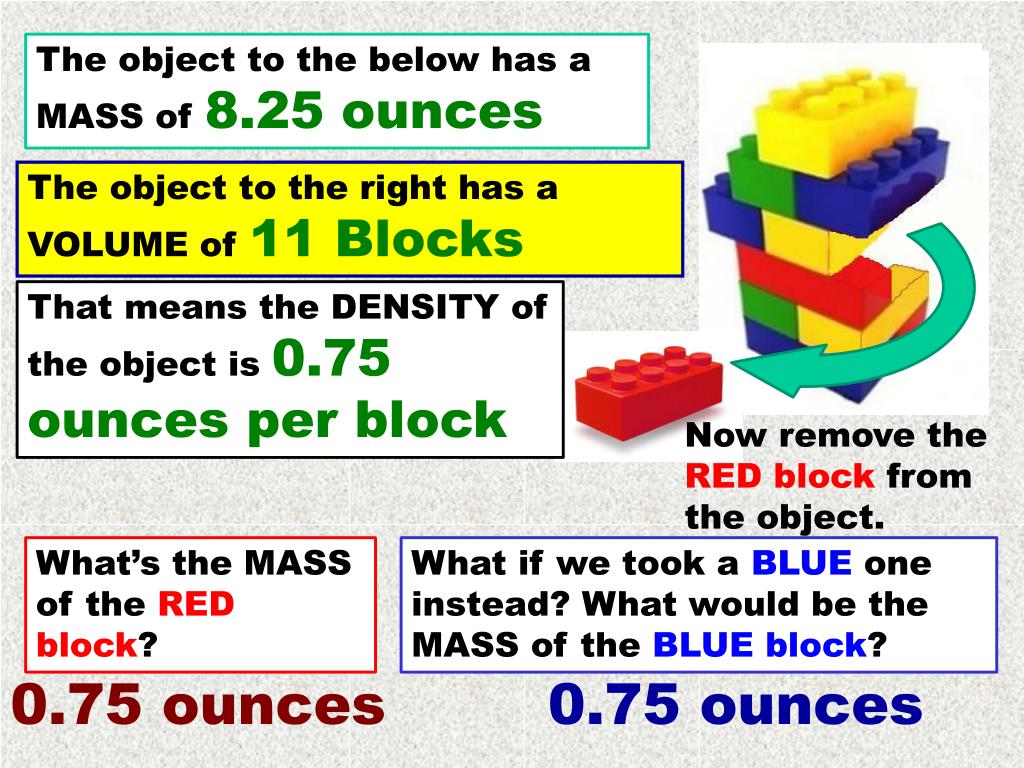 The object to the below has a MASS of 8.25 ounces

The object to the right has a VOLUME of 11 Blocks

That means the DENSITY of the object is 0.75 ounces per block

Now remove the RED block from the object.

What's the MASS of the RED block?

0.75 ounces

What if we took a BLUE one instead? What would be the MASS of the BLUE block?

0.75 ounces